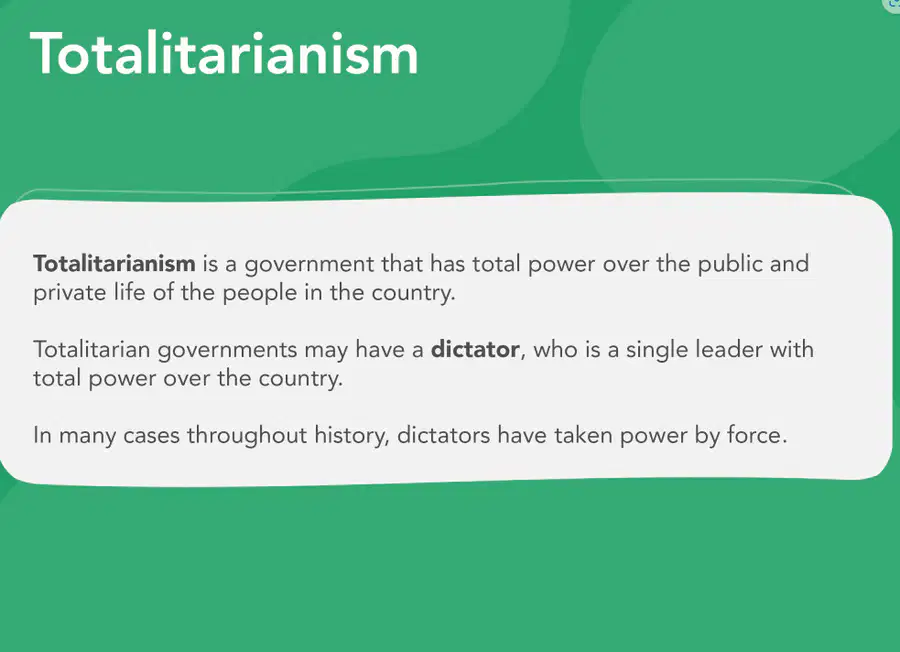 Totalitarianism

Totalitarianism is a government that has total power over the public and private life of the people in the country.

Totalitarian governments may have a dictator, who is a single leader with total power over the country.

In many cases throughout history, dictators have taken power by force.